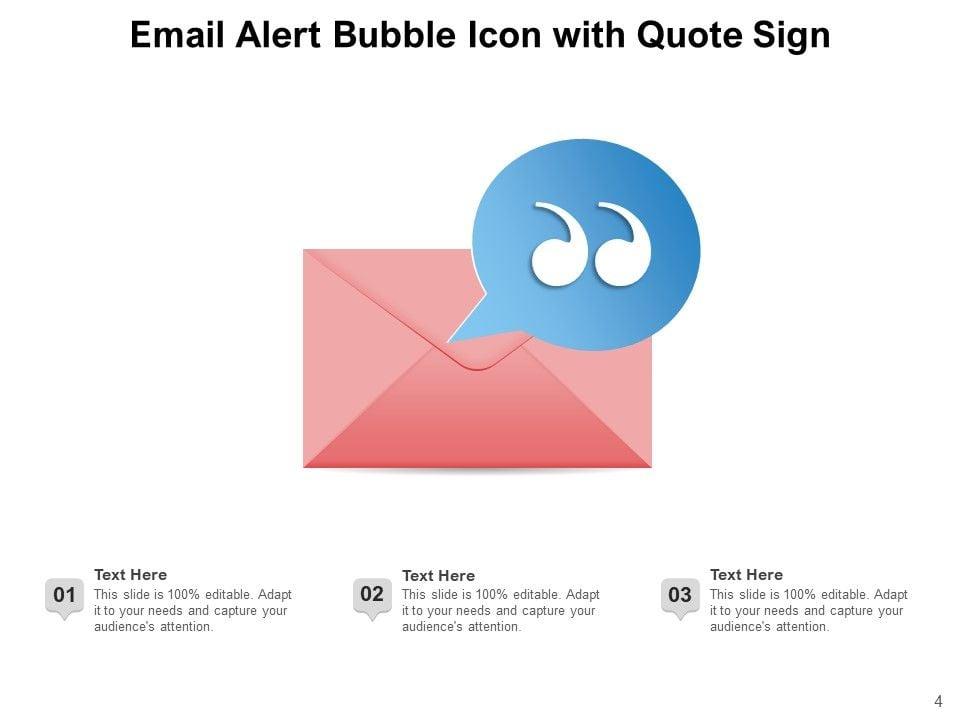 Email Alert Bubble Icon with Quote Sign

01
Text Here
This slide is 100% editable. Adapt it to your needs and capture your audience's attention.

02
Text Here
This slide is 100% editable. Adapt it to your needs and capture your audience's attention.

03
Text Here
This slide is 100% editable. Adapt it to your needs and capture your audience's attention.

4